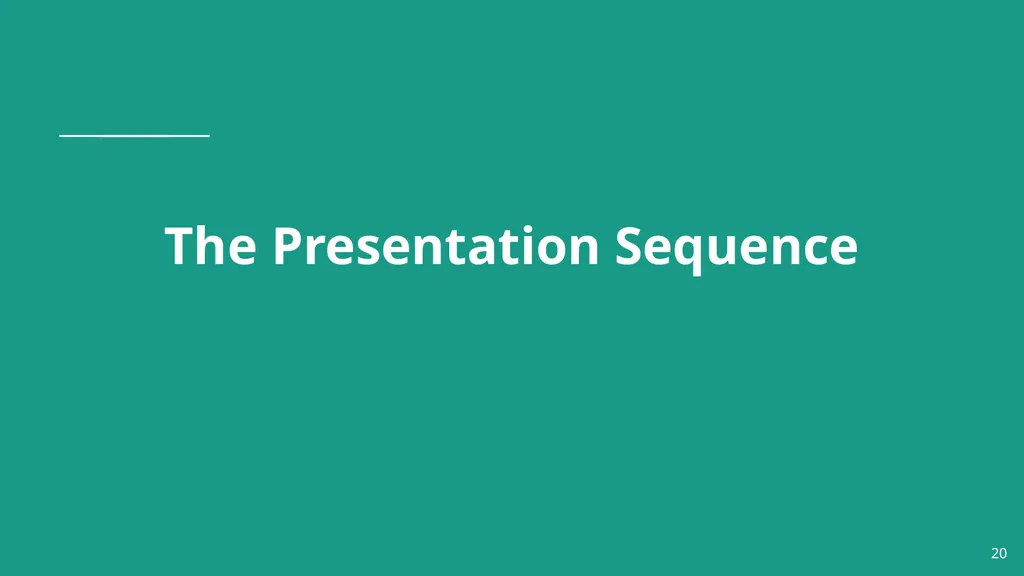 The Presentation Sequence

20